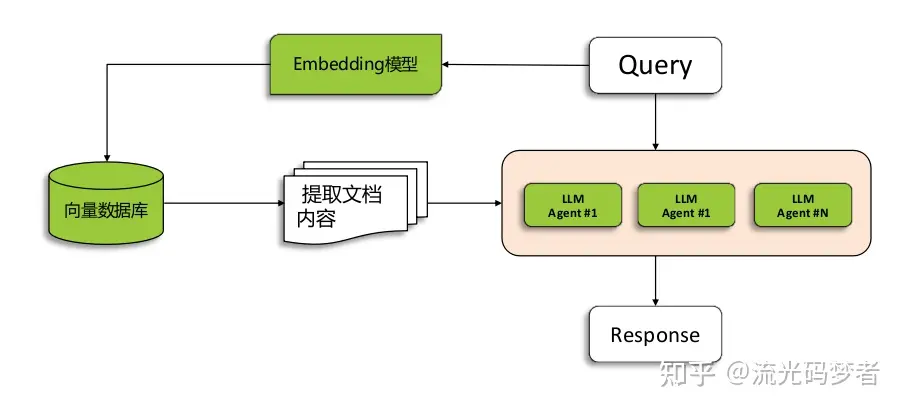 Embedding模型

Query

向量数据库

提取文档内容

LLM Agent #1

LLM Agent #1

LLM Agent #N

Response

知乎 @流光码梦者